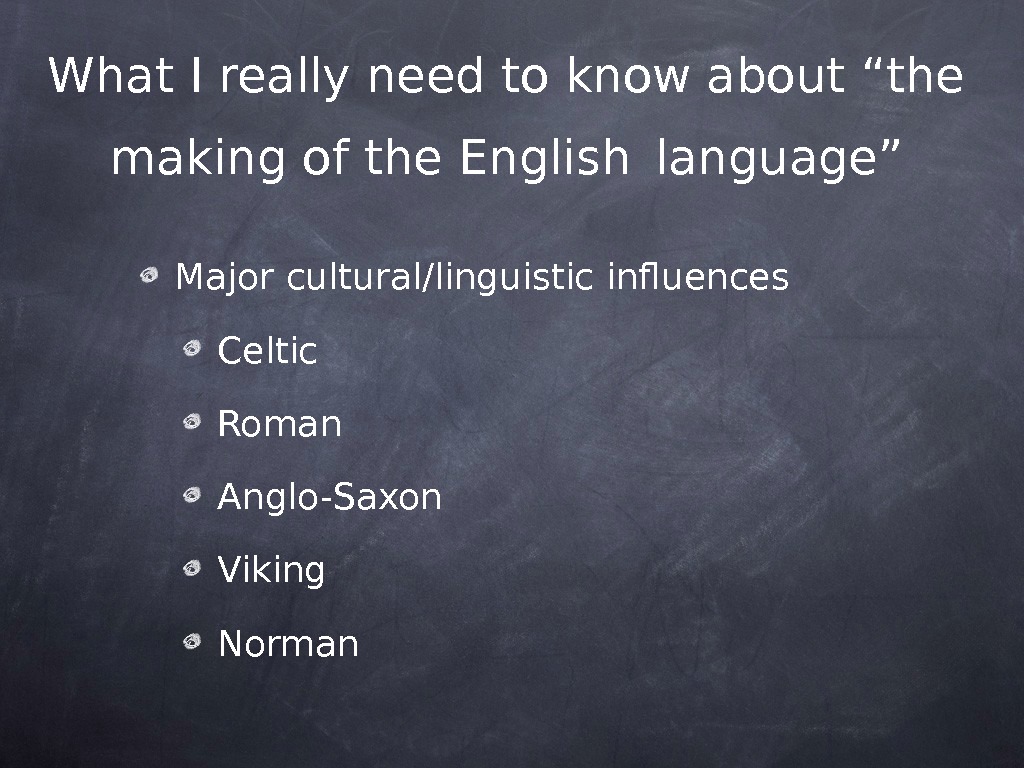 What I really need to know about “the making of the English language”

Major cultural/linguistic influences

Celtic

Roman

Anglo-Saxon

Viking

Norman